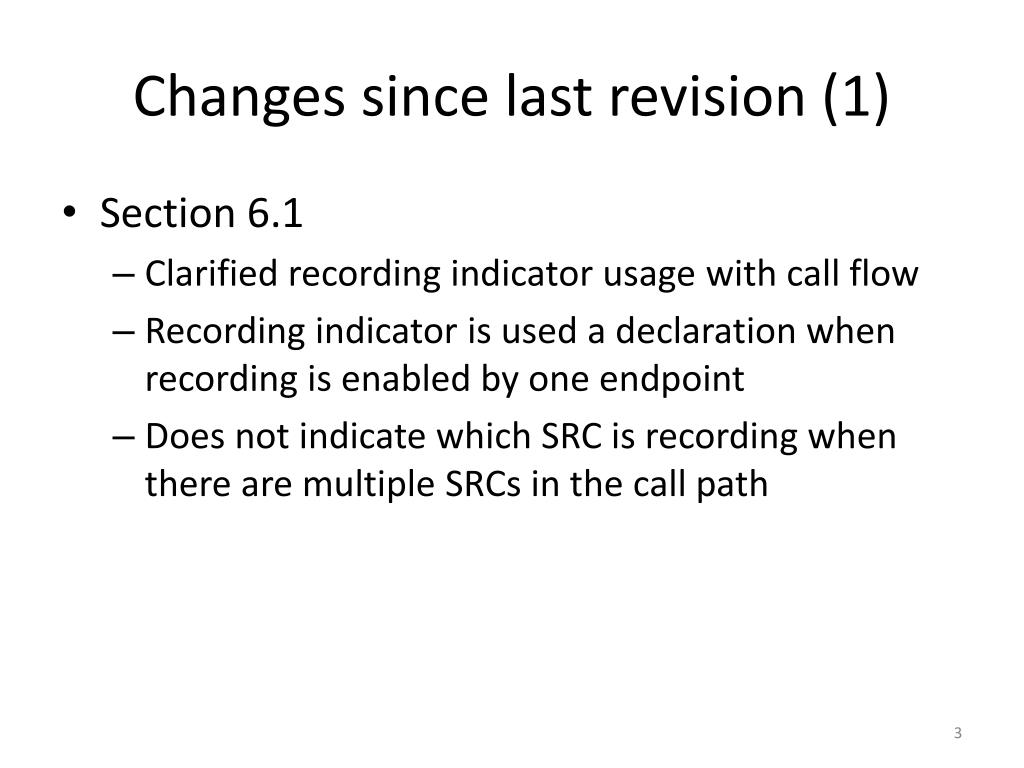 Changes since last revision (1)

• Section 6.1
– Clarified recording indicator usage with call flow
– Recording indicator is used a declaration when recording is enabled by one endpoint
– Does not indicate which SRC is recording when there are multiple SRCs in the call path

3